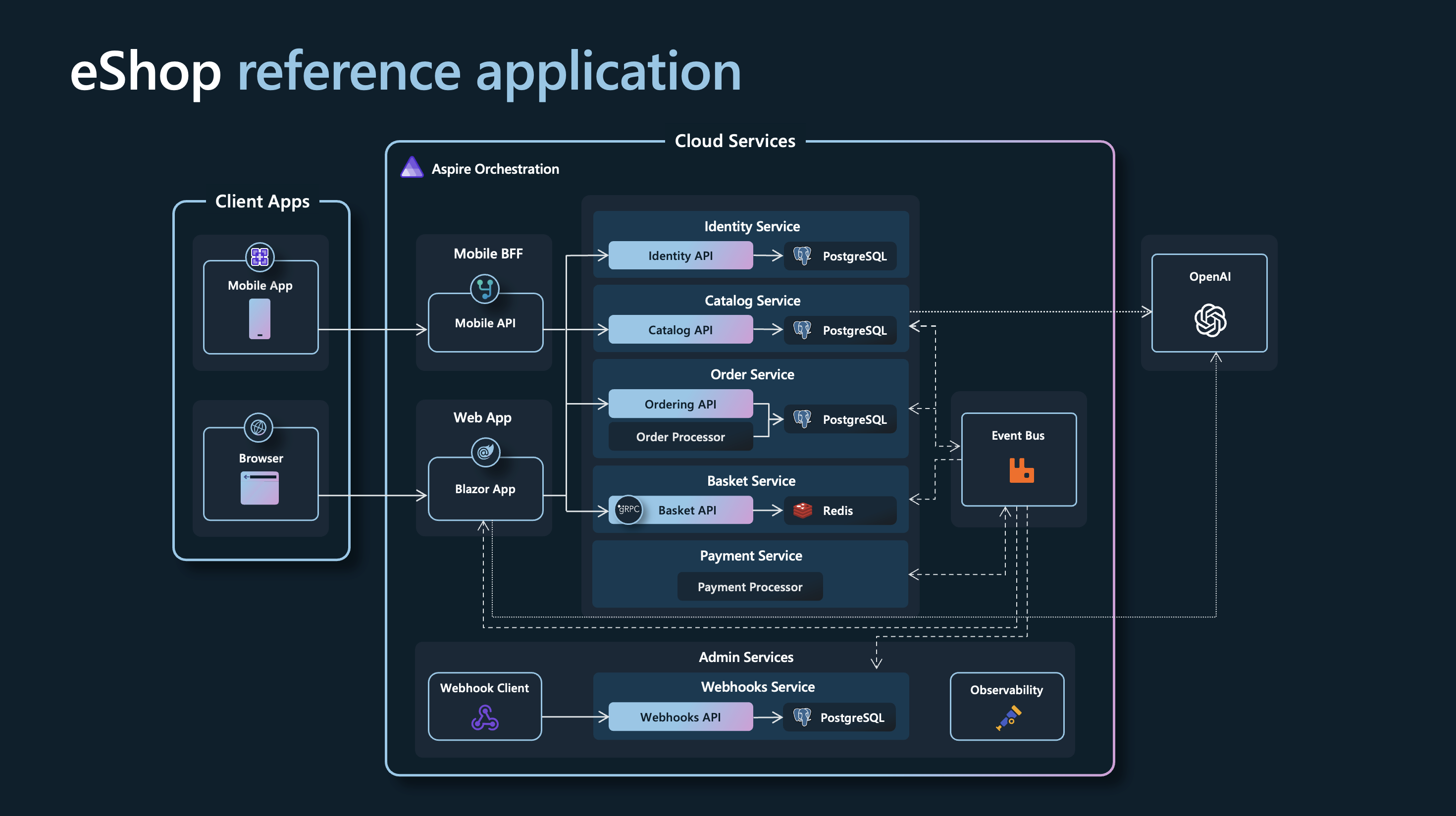 eShop reference application

Client Apps

Mobile App

Browser

Cloud Services

Aspire Orchestration

Mobile BFF

Mobile API

Web App

Blazor App

Identity Service

Identity API

PostgreSQL

Catalog Service

Catalog API

PostgreSQL

Order Service

Ordering API

Order Processor

PostgreSQL

Basket Service

gRPC

Basket API

Redis

Payment Service

Payment Processor

Event Bus

OpenAI

Admin Services

Webhook Client

Webhooks Service

Webhooks API

PostgreSQL

Observability